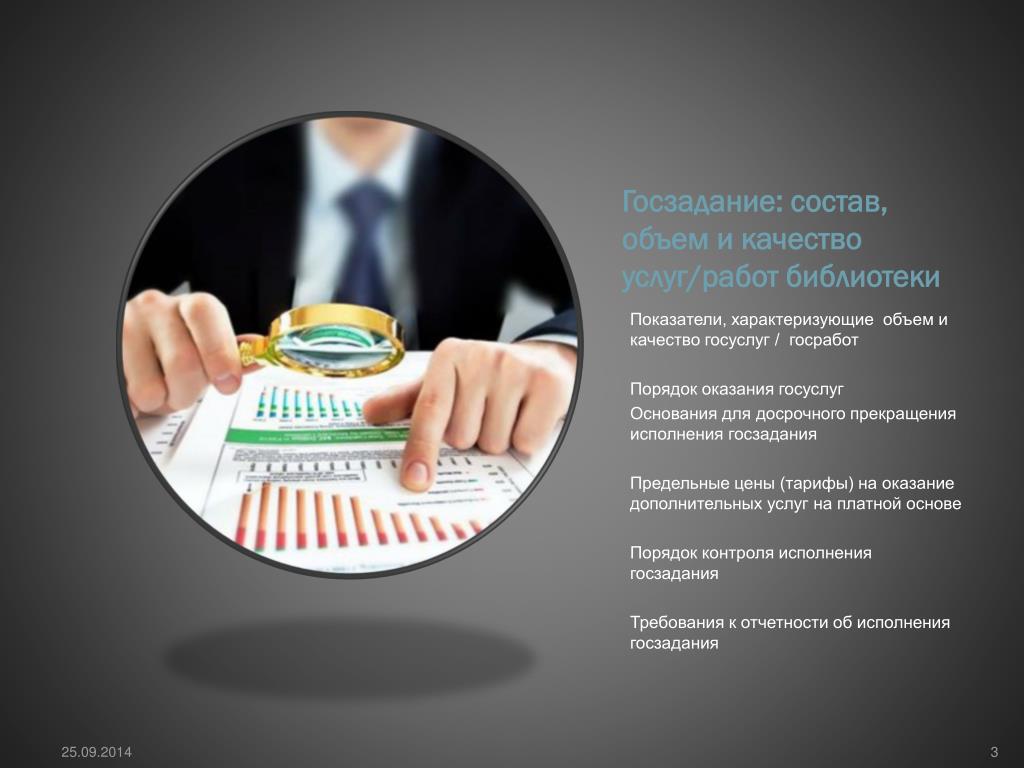 Госзадание: состав, объем и качество услуг/работ библиотеки

Показатели, характеризующие объем и качество госуслуг / госработ

Порядок оказания госуслуг

Основания для досрочного прекращения исполнения госзадания

Предельные цены (тарифы) на оказание дополнительных услуг на платной основе

Порядок контроля исполнения госзадания

Требования к отчетности об исполнения госзадания

25.09.2014

3